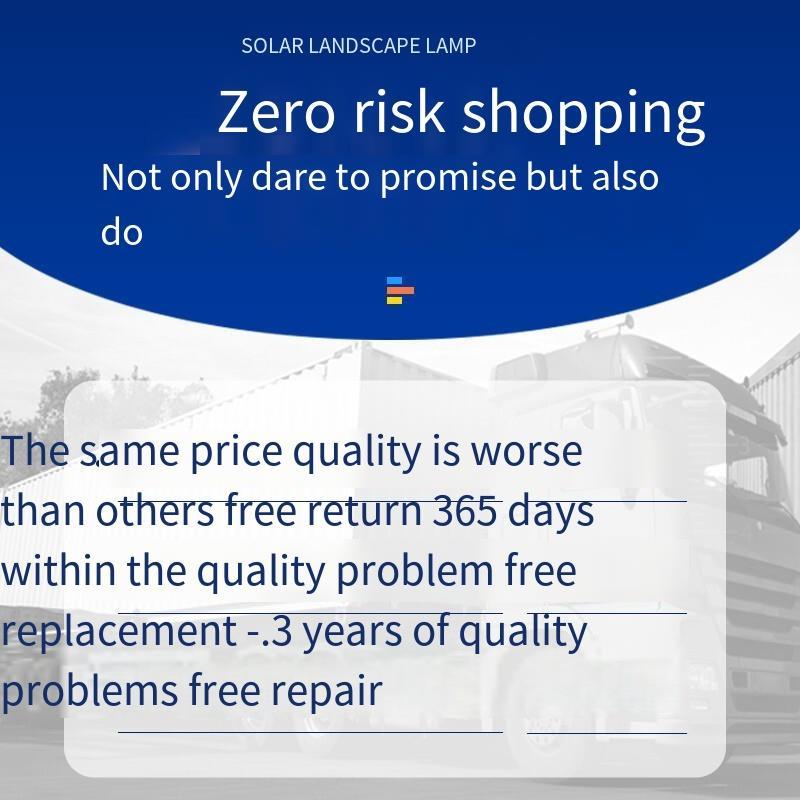 SOLAR LANDSCAPE LAMP

Zero risk shopping

Not only dare to promise but also do

The same price quality is worse than others free return 365 days within the quality problem free replacement -.3 years of quality problems free repair